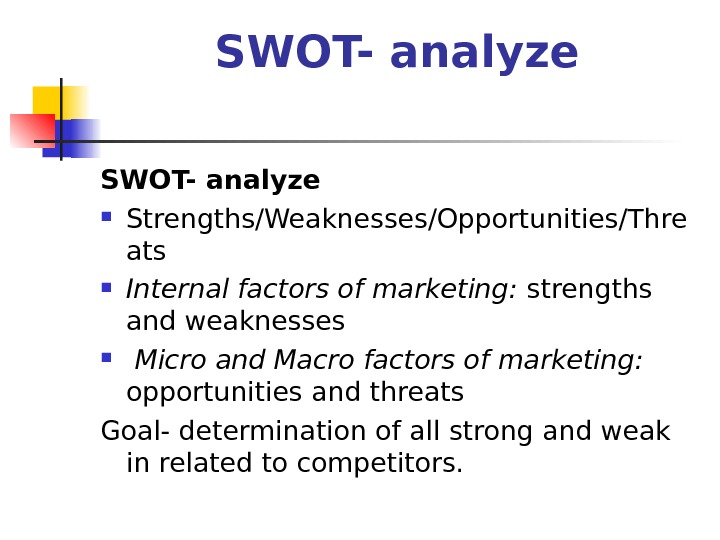 SWOT- analyze

SWOT- analyze

- Strengths/Weaknesses/Opportunities/Threats
- Internal factors of marketing: strengths and weaknesses
- Micro and Macro factors of marketing: opportunities and threats

Goal- determination of all strong and weak in related to competitors.